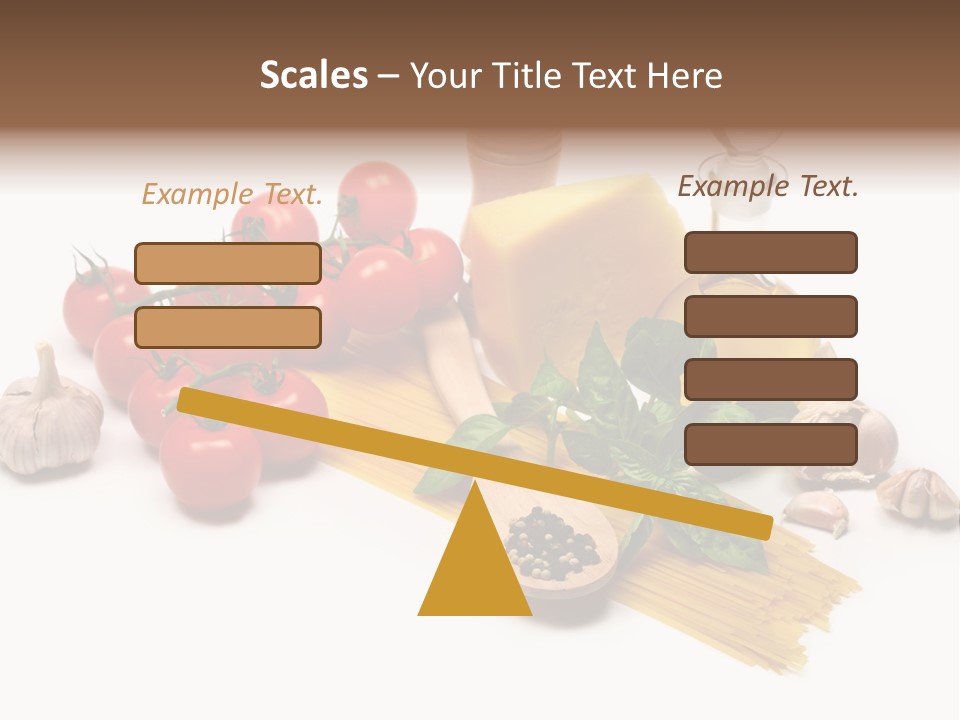 Scales – Your Title Text Here

Example Text.

Example Text.